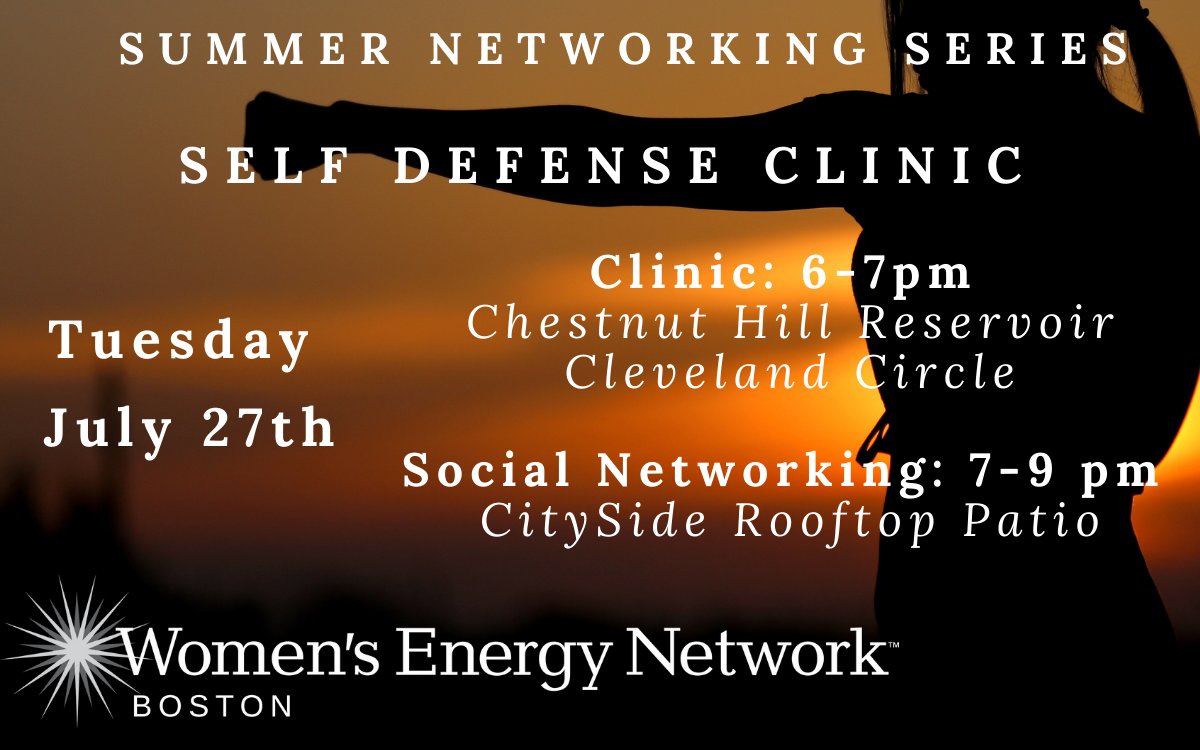 SUMMER NETWORKING SERIES

SELF DEFENSE CLINIC

Tuesday

July 27th

Clinic: 6-7pm
Chestnut Hill Reservoir
Cleveland Circle

Social Networking: 7-9 pm
CitySide Rooftop Patio

Women's Energy Network™
BOSTON